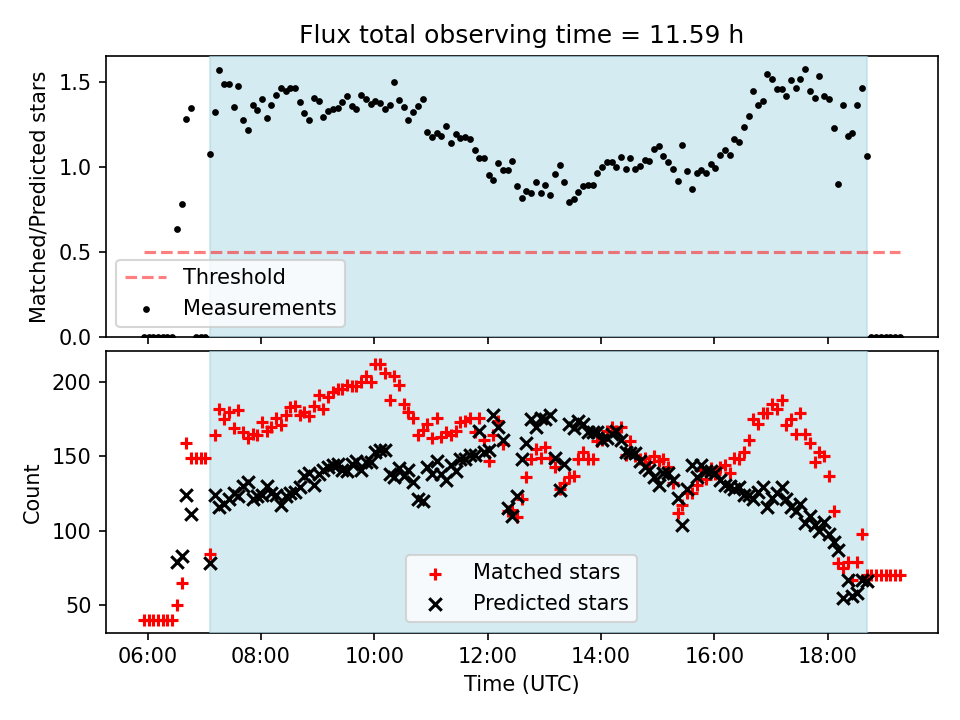 Flux total observing time = 11.59 h

Matched/Predicted stars

1.5
1.0
0.5
0.0

Threshold
Measurements

Count

200
150
100
50

Matched stars
Predicted stars

06:00
08:00
10:00
12:00
14:00
16:00
18:00

Time (UTC)